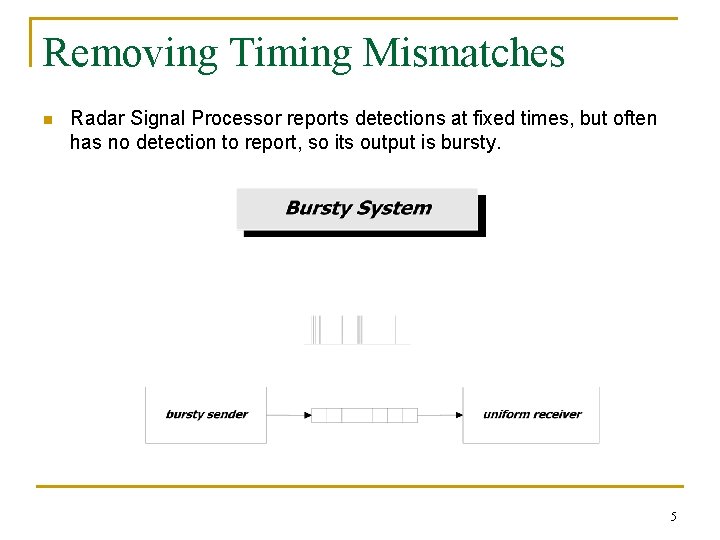 Removing Timing Mismatches

Radar Signal Processor reports detections at fixed times, but often has no detection to report, so its output is bursty.

Bursty System

bursty sender

uniform receiver

5